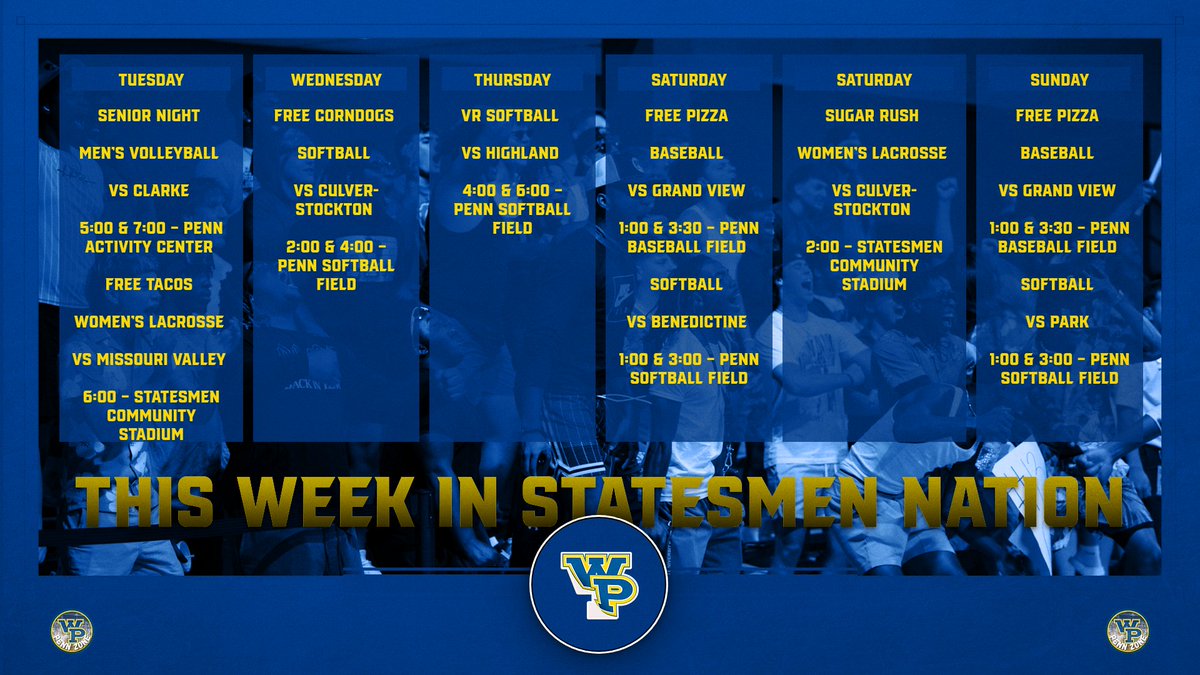 TUESDAY

SENIOR NIGHT

MEN'S VOLLEYBALL

VS CLARKE

5:00 & 7:00 – PENN ACTIVITY CENTER

FREE TACOS

WOMEN'S LACROSSE

VS MISSOURI VALLEY

6:00 – STATESMEN COMMUNITY STADIUM

WEDNESDAY

FREE CORNDOGS

SOFTBALL

VS CULVER-STOCKTON

2:00 & 4:00 – PENN SOFTBALL FIELD

THURSDAY

VR SOFTBALL

VS HIGHLAND

4:00 & 6:00 – PENN SOFTBALL FIELD

SATURDAY

FREE PIZZA

BASEBALL

VS GRAND VIEW

1:00 & 3:30 – PENN BASEBALL FIELD

SOFTBALL

VS BENEDICTINE

1:00 & 3:00 – PENN SOFTBALL FIELD

SATURDAY

SUGAR RUSH

WOMEN'S LACROSSE

VS CULVER-STOCKTON

2:00 – STATESMEN COMMUNITY STADIUM

SUNDAY

FREE PIZZA

BASEBALL

VS GRAND VIEW

1:00 & 3:30 – PENN BASEBALL FIELD

SOFTBALL

VS PARK

1:00 & 3:00 – PENN SOFTBALL FIELD

THIS WEEK IN STATESMEN NATION

WP

WP PENN ZONE

WP PENN ZONE